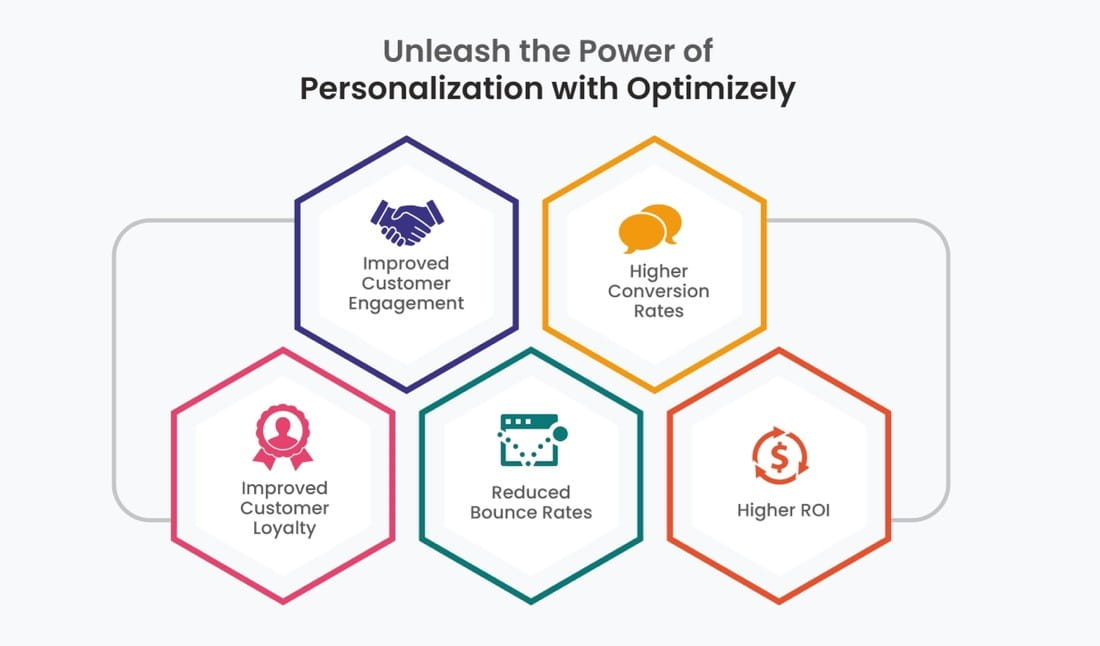 Unleash the Power of
Personalization with Optimizely

Improved Customer Engagement

Higher Conversion Rates

Improved Customer Loyalty

Reduced Bounce Rates

Higher ROI